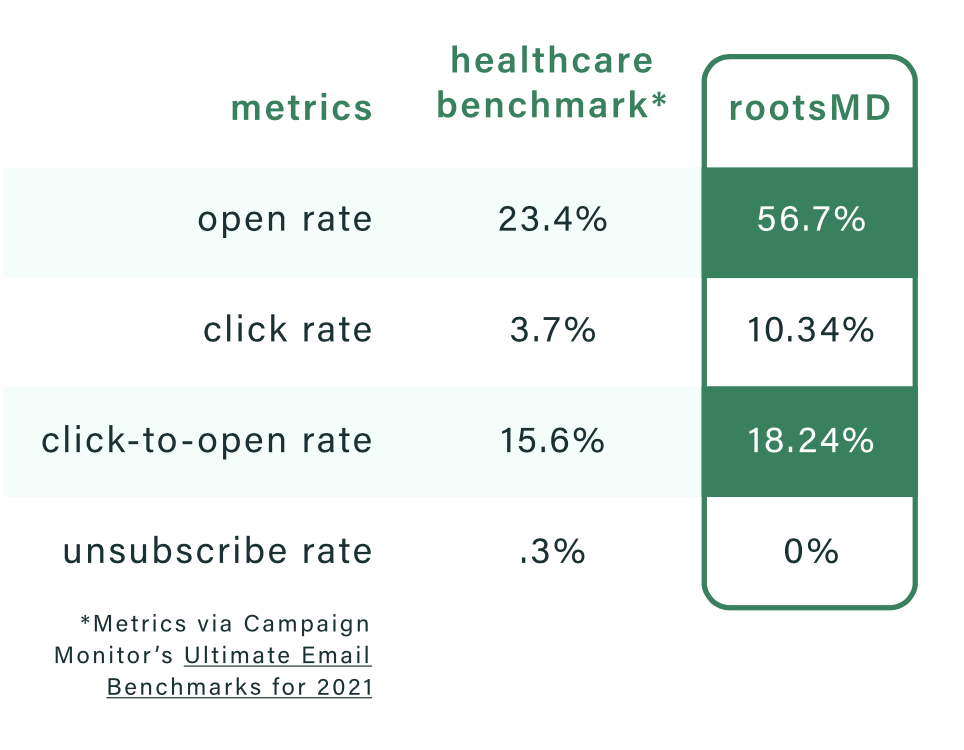 | metrics | healthcare benchmark* | rootsMD |
|---|---|---|
| open rate | 23.4% | 56.7% |
| click rate | 3.7% | 10.34% |
| click-to-open rate | 15.6% | 18.24% |
| unsubscribe rate | .3% | 0% |

*Metrics via Campaign Monitor's Ultimate Email Benchmarks for 2021